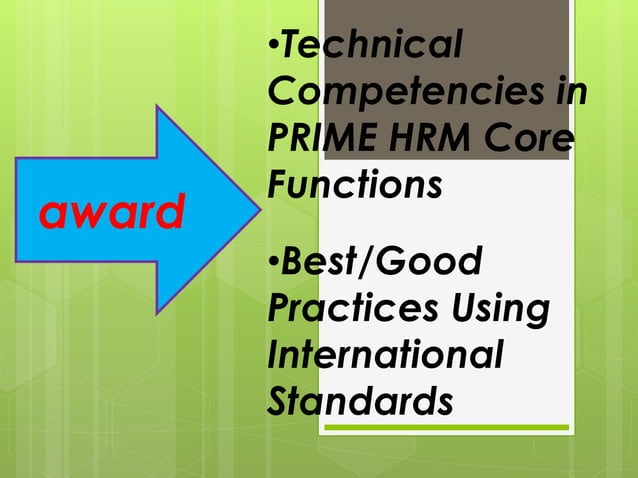 award

•Technical Competencies in PRIME HRM Core Functions

•Best/Good Practices Using International Standards